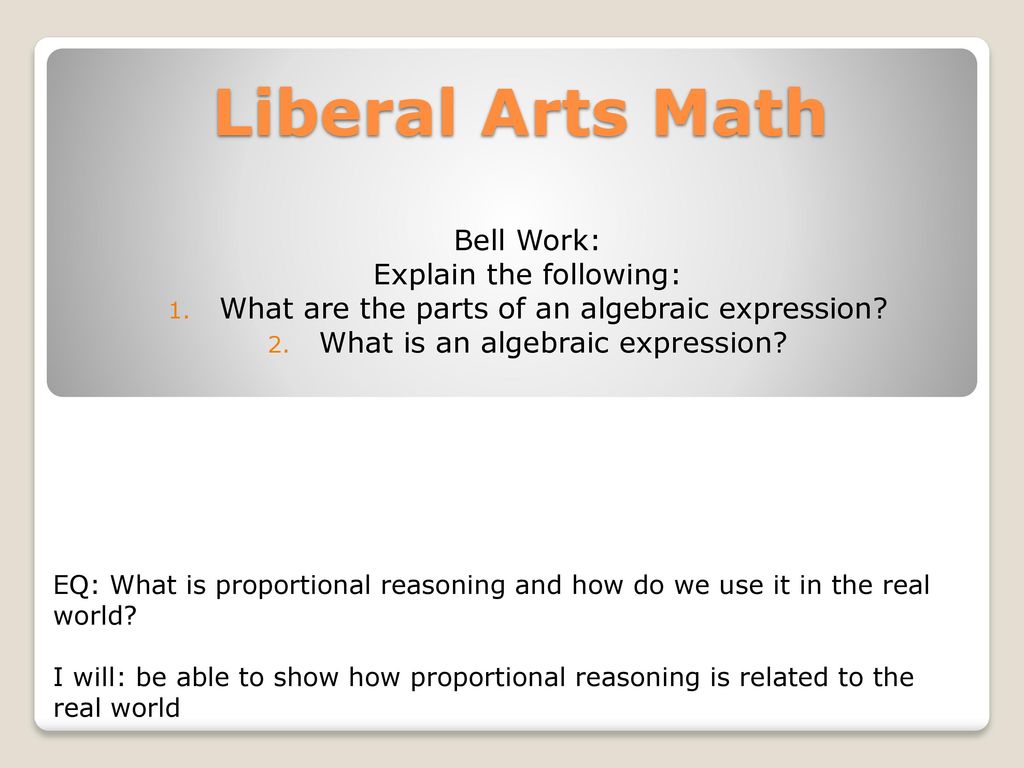 Liberal Arts Math

Bell Work:
Explain the following:
1. What are the parts of an algebraic expression?
2. What is an algebraic expression?

EQ: What is proportional reasoning and how do we use it in the real world?

I will: be able to show how proportional reasoning is related to the real world